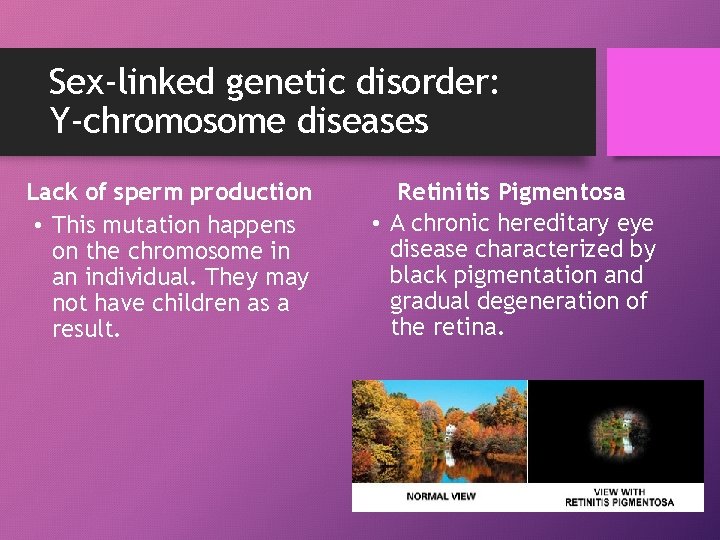 Sex-linked genetic disorder: Y-chromosome diseases

Lack of sperm production

• This mutation happens on the chromosome in an individual. They may not have children as a result.

Retinitis Pigmentosa

• A chronic hereditary eye disease characterized by black pigmentation and gradual degeneration of the retina.

NORMAL VIEW

VIEW WITH RETINITIS PIGMENTOSA